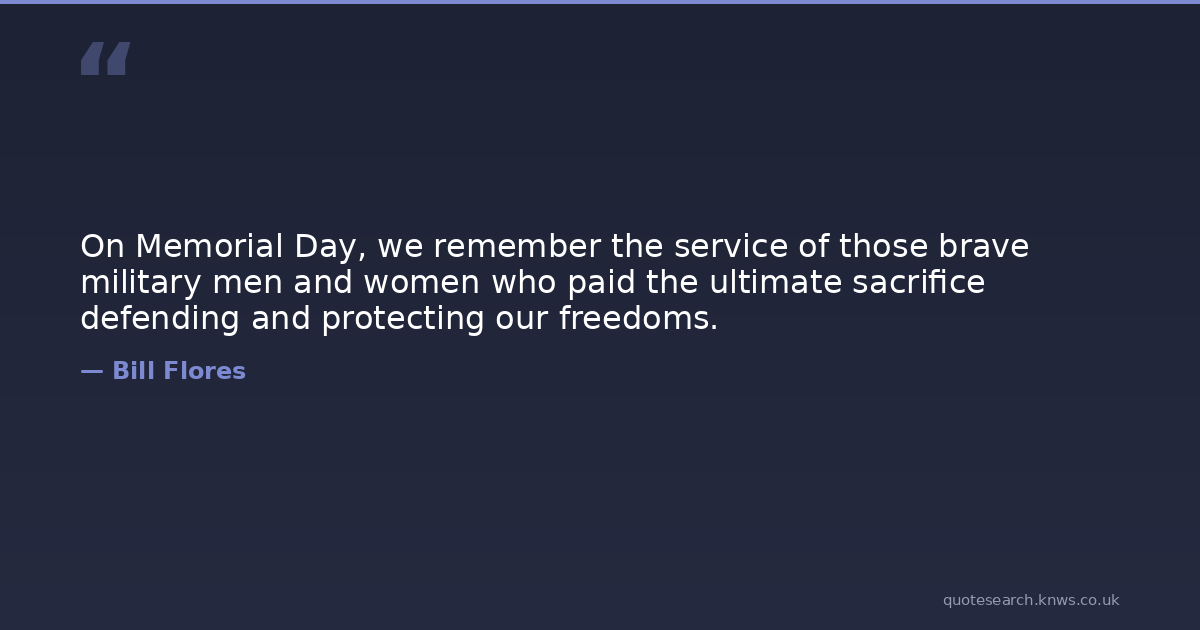 “

On Memorial Day, we remember the service of those brave military men and women who paid the ultimate sacrifice defending and protecting our freedoms.

— Bill Flores

quotesearch.knws.co.uk